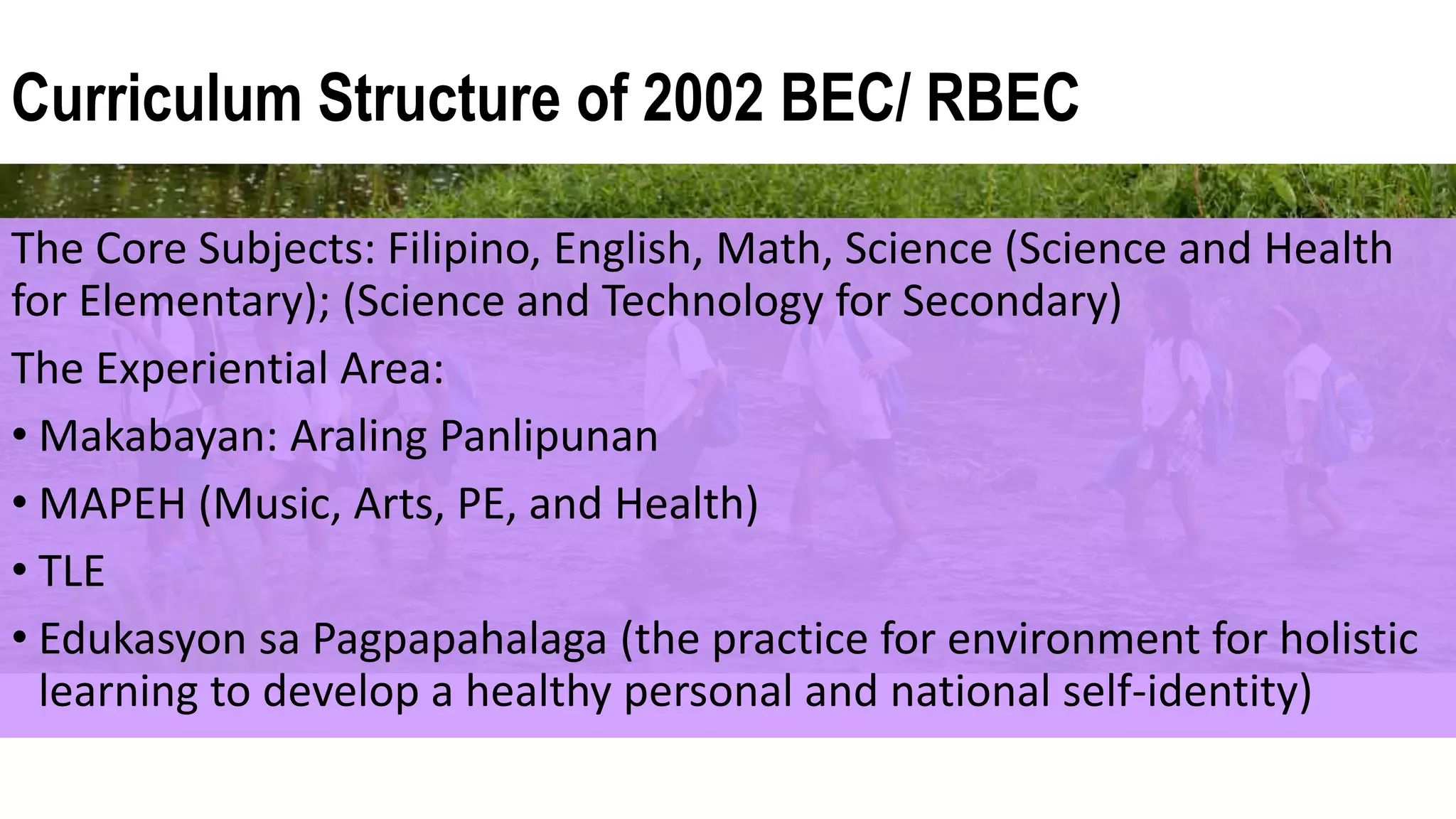 Curriculum Structure of 2002 BEC/ RBEC

The Core Subjects: Filipino, English, Math, Science (Science and Health for Elementary); (Science and Technology for Secondary)

The Experiential Area:

• Makabayan: Araling Panlipunan

• MAPEH (Music, Arts, PE, and Health)

• TLE

• Edukasyon sa Pagpapahalaga (the practice for environment for holistic learning to develop a healthy personal and national self-identity)